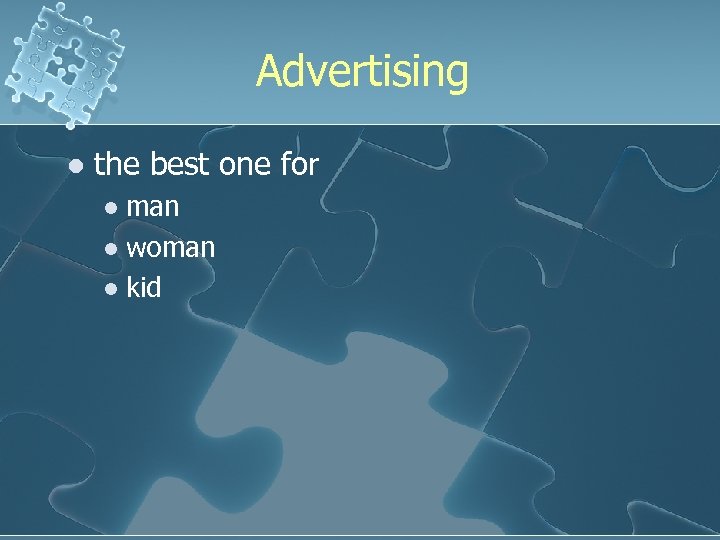 Advertising

- the best one for
  - man
  - woman
  - kid